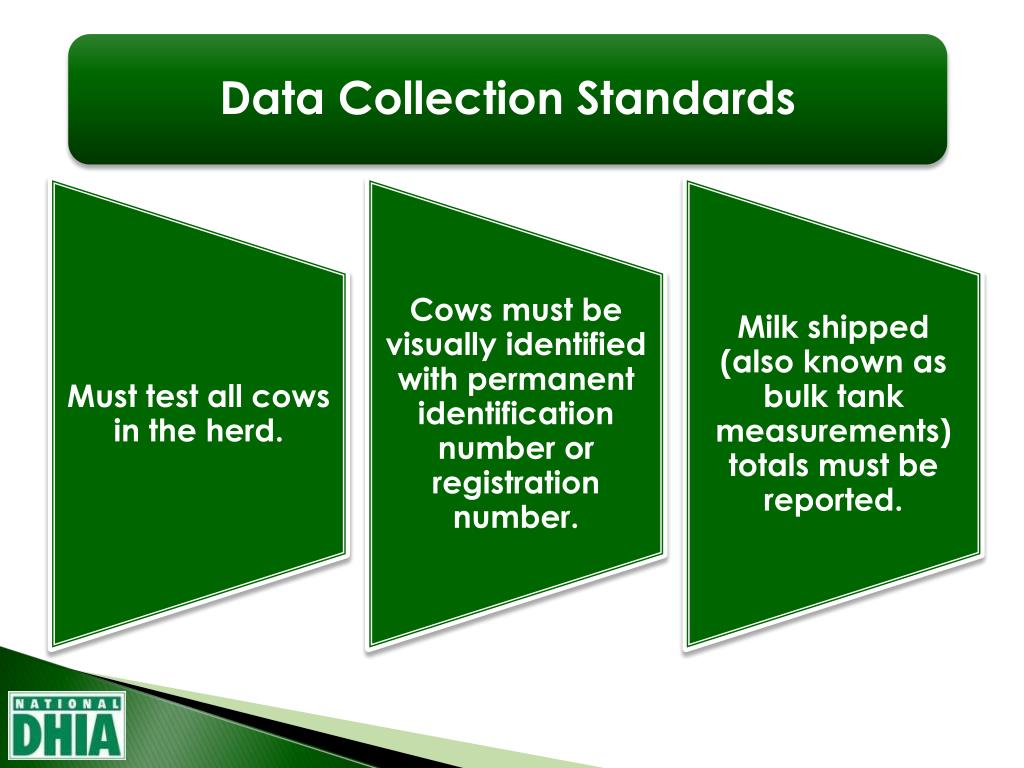 Data Collection Standards

Must test all cows in the herd.

Cows must be visually identified with permanent identification number or registration number.

Milk shipped (also known as bulk tank measurements) totals must be reported.

NATIONAL
DHIA